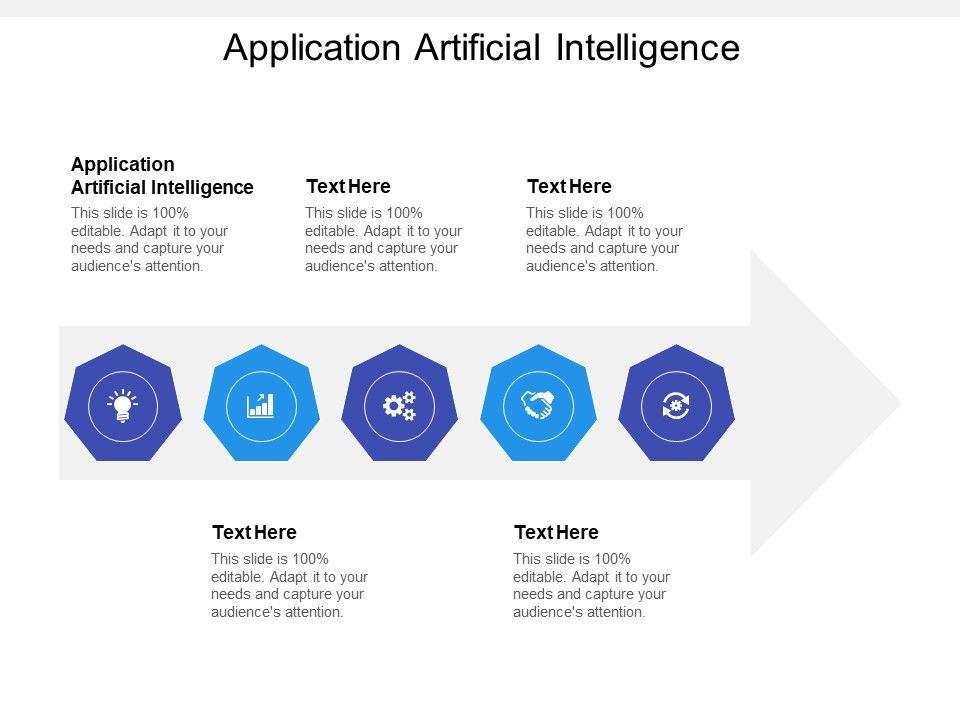 Application Artificial Intelligence

Application Artificial Intelligence
This slide is 100% editable. Adapt it to your needs and capture your audience's attention.

Text Here
This slide is 100% editable. Adapt it to your needs and capture your audience's attention.

Text Here
This slide is 100% editable. Adapt it to your needs and capture your audience's attention.

Text Here
This slide is 100% editable. Adapt it to your needs and capture your audience's attention.

Text Here
This slide is 100% editable. Adapt it to your needs and capture your audience's attention.